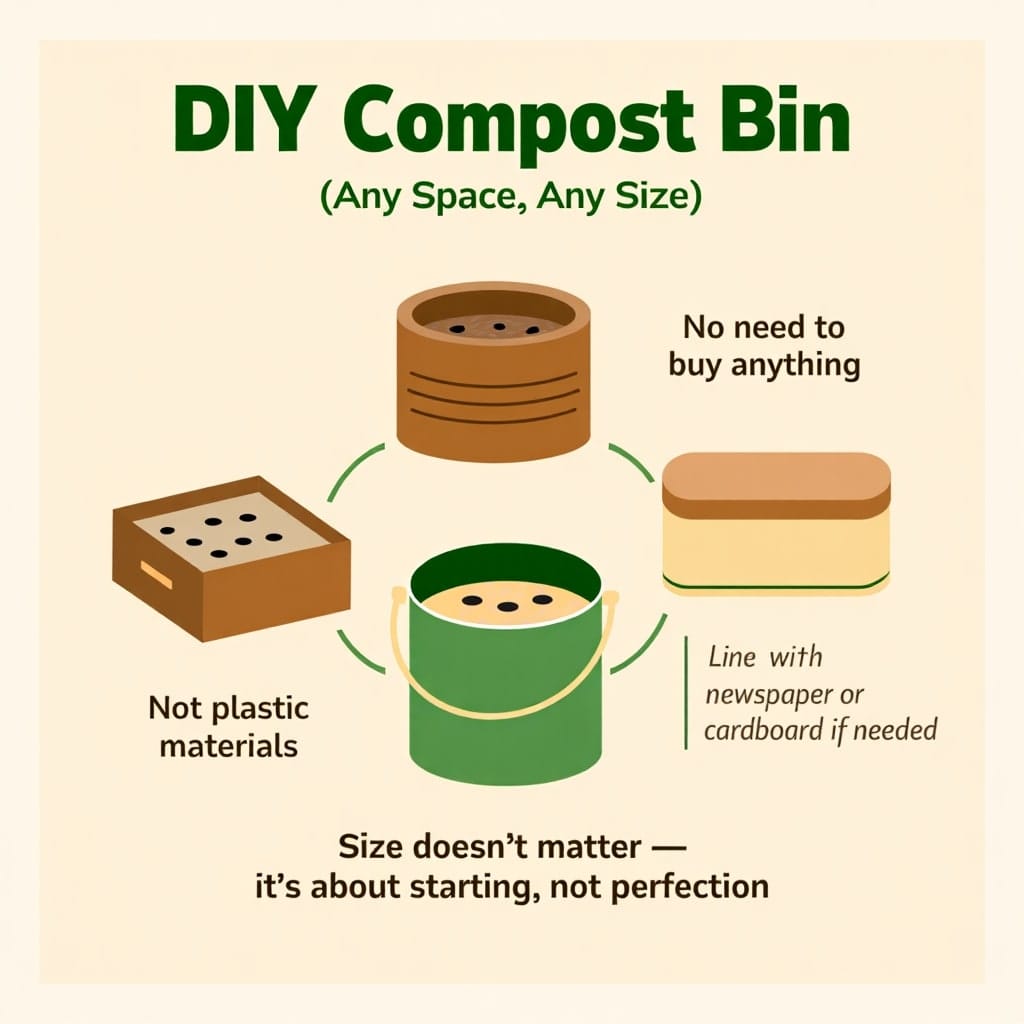 DIY Compost Bin
(Any Space, Any Size)

No need to buy anything

Not plastic materials

Line with newspaper or cardboard if needed

Size doesn't matter — it's about starting, not perfection